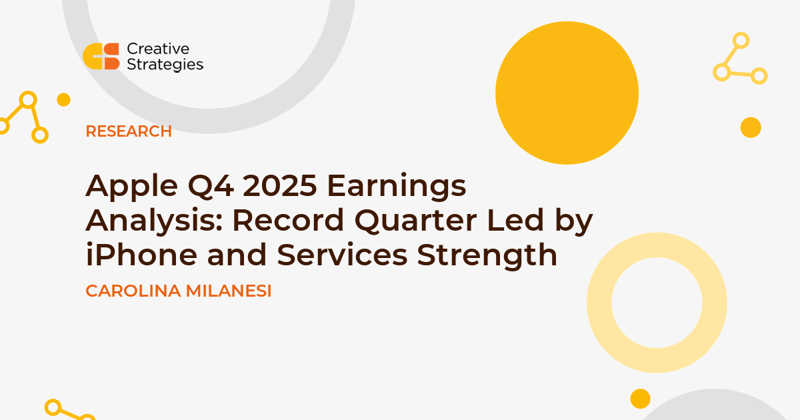 Creative
Strategies

RESEARCH

Apple Q4 2025 Earnings Analysis: Record Quarter Led by iPhone and Services Strength

CAROLINA MILANESI